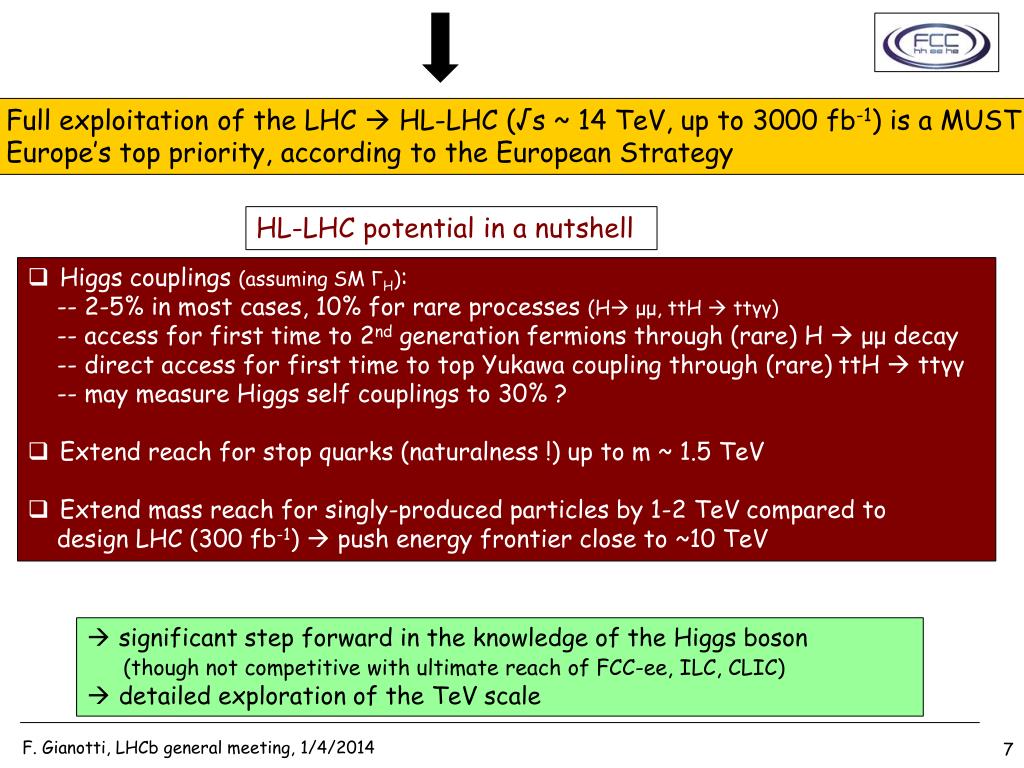 FCC hh ee he

Full exploitation of the LHC → HL-LHC ($\sqrt{s}$ ~ 14 TeV, up to 3000 fb$^{-1}$) is a MUST
Europe's top priority, according to the European Strategy

HL-LHC potential in a nutshell

❑ Higgs couplings (assuming SM $\Gamma_H$):
-- 2-5% in most cases, 10% for rare processes (H→ μμ, ttH → ttγγ)
-- access for first time to 2$^{nd}$ generation fermions through (rare) H → μμ decay
-- direct access for first time to top Yukawa coupling through (rare) ttH → ttγγ
-- may measure Higgs self couplings to 30% ?

❑ Extend reach for stop quarks (naturalness !) up to m ~ 1.5 TeV

❑ Extend mass reach for singly-produced particles by 1-2 TeV compared to design LHC (300 fb$^{-1}$) → push energy frontier close to ~10 TeV

→ significant step forward in the knowledge of the Higgs boson
(though not competitive with ultimate reach of FCC-ee, ILC, CLIC)
→ detailed exploration of the TeV scale

F. Gianotti, LHCb general meeting, 1/4/2014

7